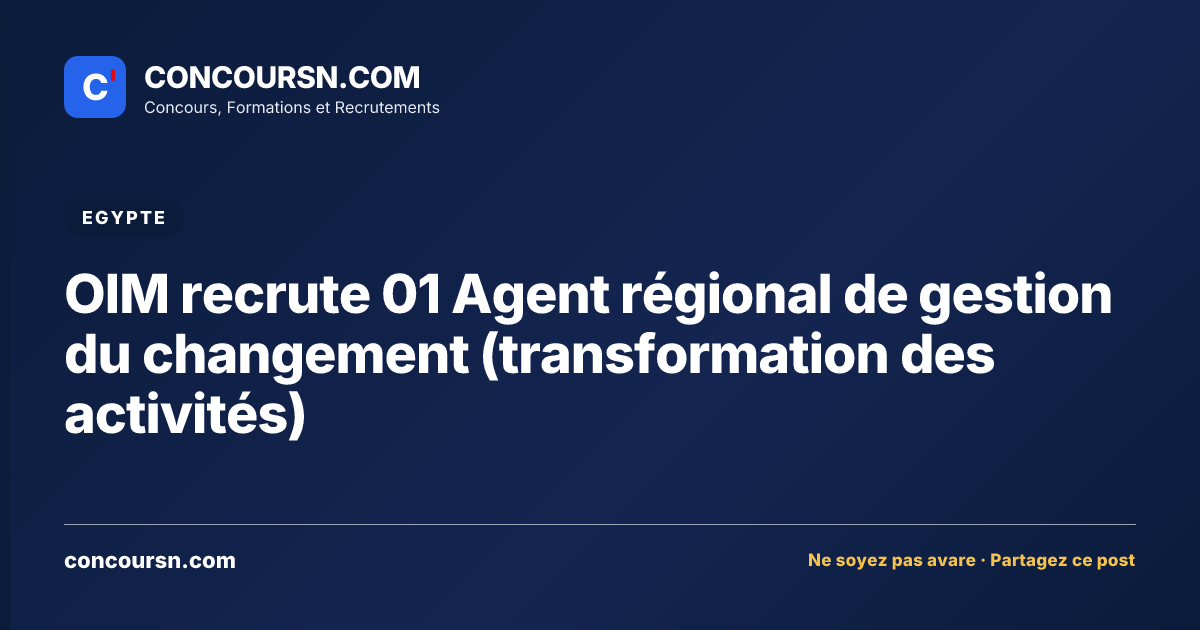 C'

CONCOURSN.COM
Concours, Formations et Recrutements

EGYPTE

OIM recrute 01 Agent régional de gestion du changement (transformation des activités)

concoursn.com

Ne soyez pas avare · Partagez ce post